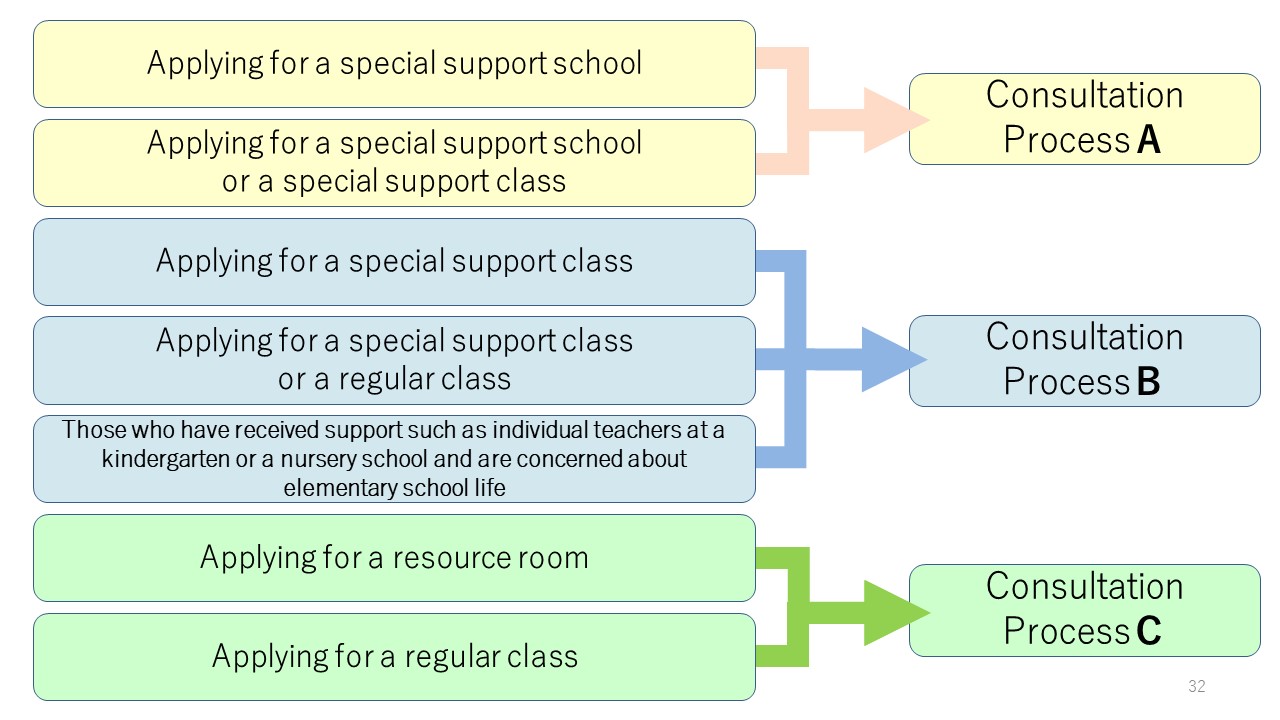 Applying for a special support school

Applying for a special support school or a special support class

Consultation Process A

Applying for a special support class

Applying for a special support class or a regular class

Those who have received support such as individual teachers at a kindergarten or a nursery school and are concerned about elementary school life

Consultation Process B

Applying for a resource room

Applying for a regular class

Consultation Process C

32